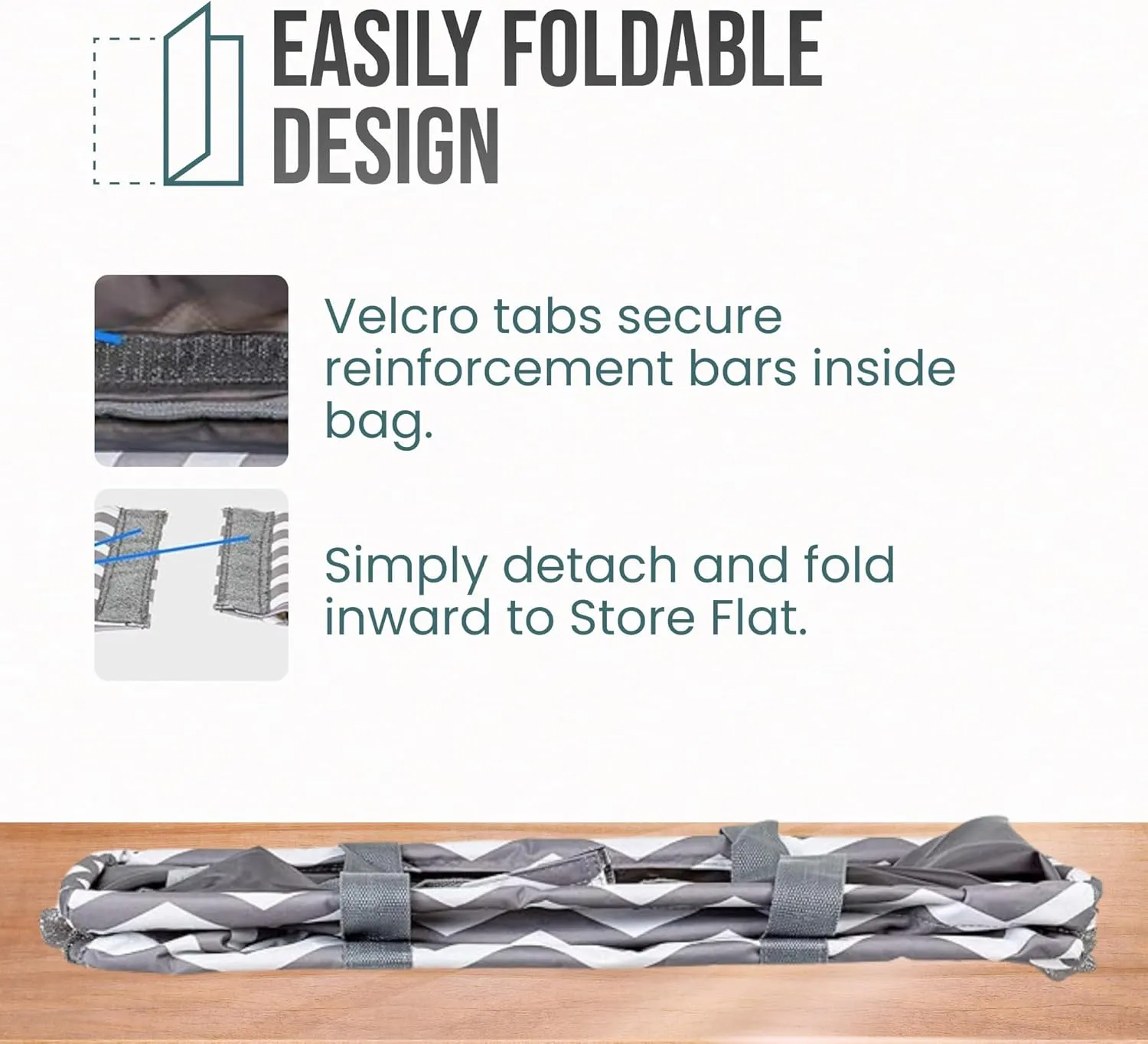 EASILY FOLDABLE DESIGN

Velcro tabs secure reinforcement bars inside bag.

Simply detach and fold inward to Store Flat.